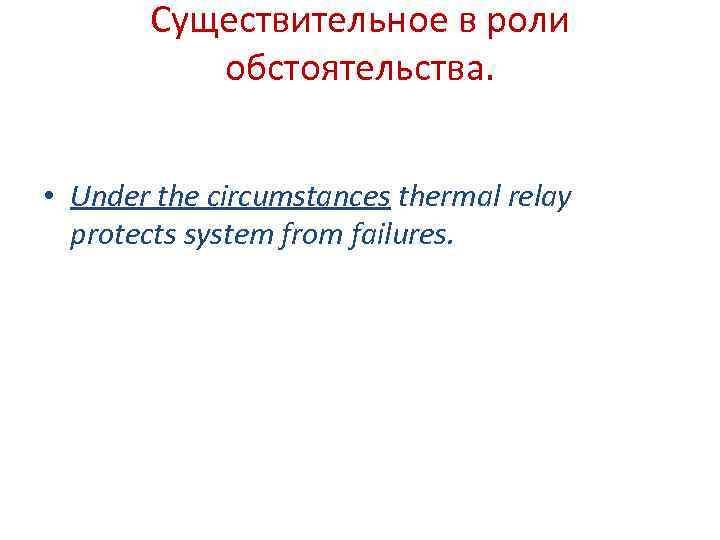 Существительное в роли обстоятельства.

• Under the circumstances thermal relay protects system from failures.